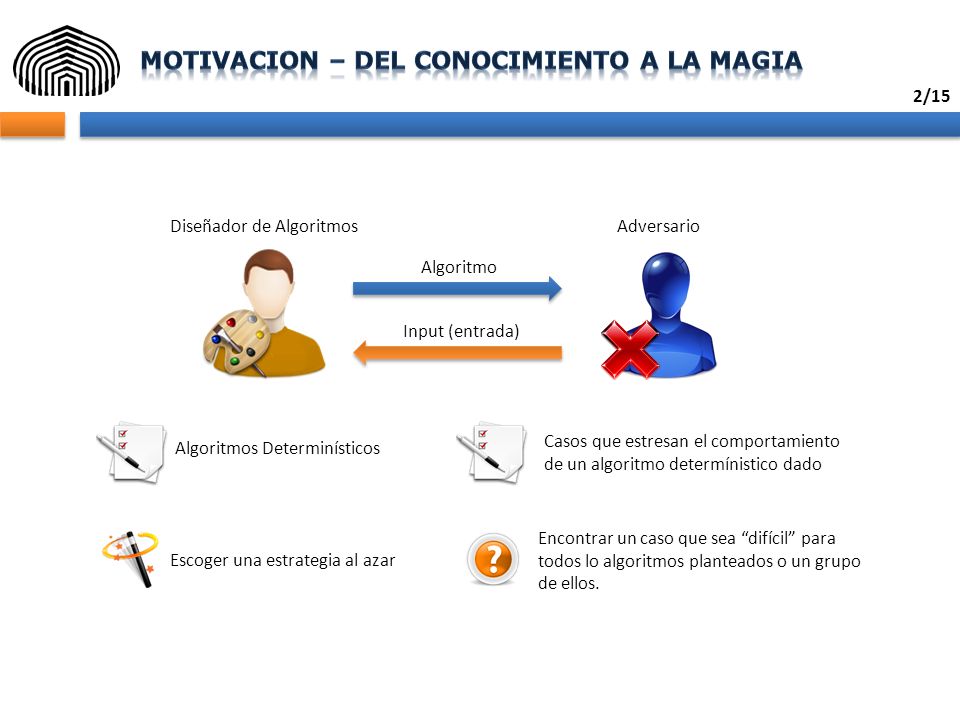 MOTIVACION – DEL CONOCIMIENTO A LA MAGIA

2/15

Diseñador de Algoritmos

Adversario

Algoritmo

Input (entrada)

Algoritmos Determinísticos

Casos que estresan el comportamiento de un algoritmo determínistico dado

Escoger una estrategia al azar

Encontrar un caso que sea “difícil” para todos lo algoritmos planteados o un grupo de ellos.